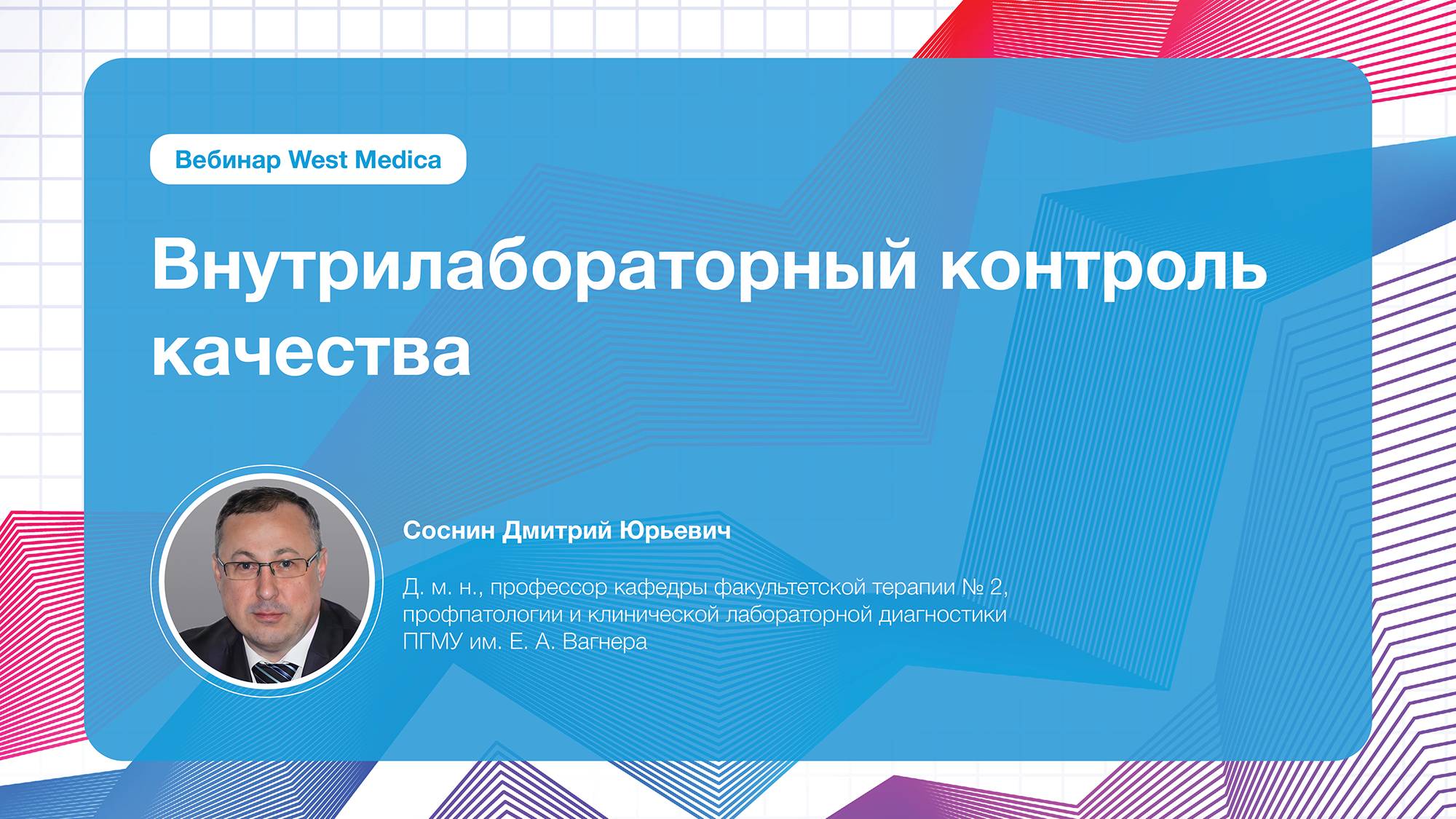 Вебинар West Medica

Внутрилабораторный контроль качества

Соснин Дмитрий Юрьевич

Д. м. н., профессор кафедры факультетской терапии № 2, профпатологии и клинической лабораторной диагностики ПГМУ им. Е. А. Вагнера